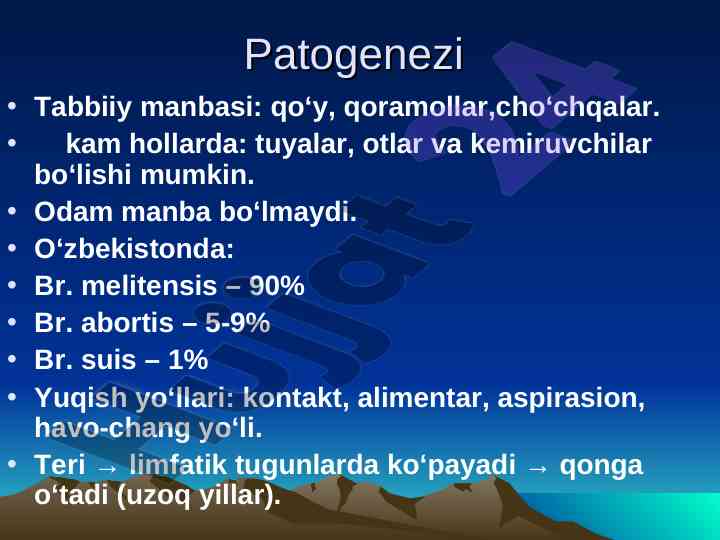 Patogenezi

• Tabbiiy manbasi: qo‘y, qoramollar,cho‘chqalar.
• kam hollarda: tuyalar, otlar va kemiruvchilar bo‘lishi mumkin.
• Odam manba bo‘lmaydi.
• O‘zbekistonda:
• Br. melitensis – 90%
• Br. abortis – 5-9%
• Br. suis – 1%
• Yuqish yo‘llari: kontakt, alimentar, aspirasion, havo-chang yo‘li.
• Teri → limfatik tugunlarda ko‘payadi → qonga o‘tadi (uzoq yillar).

hujjat 24